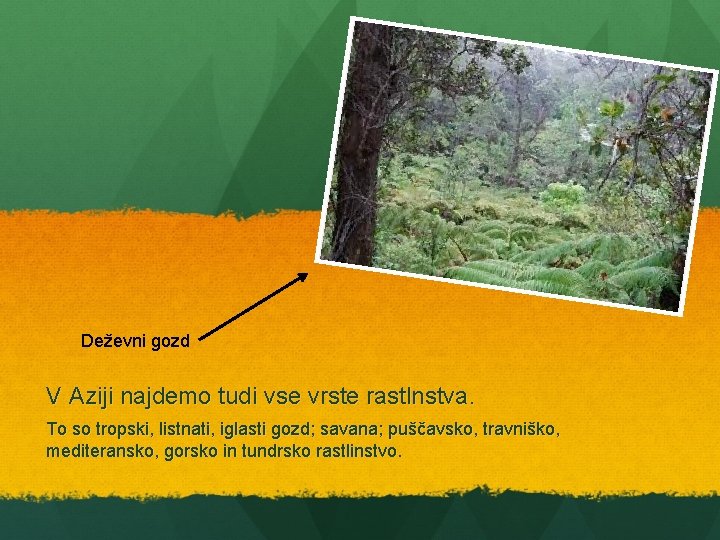 Deževni gozd

V Aziji najdemo tudi vse vrste rastlnstva.

To so tropski, listnati, iglasti gozd; savana; puščavsko, travniško, mediteransko, gorsko in tundrsko rastlinstvo.